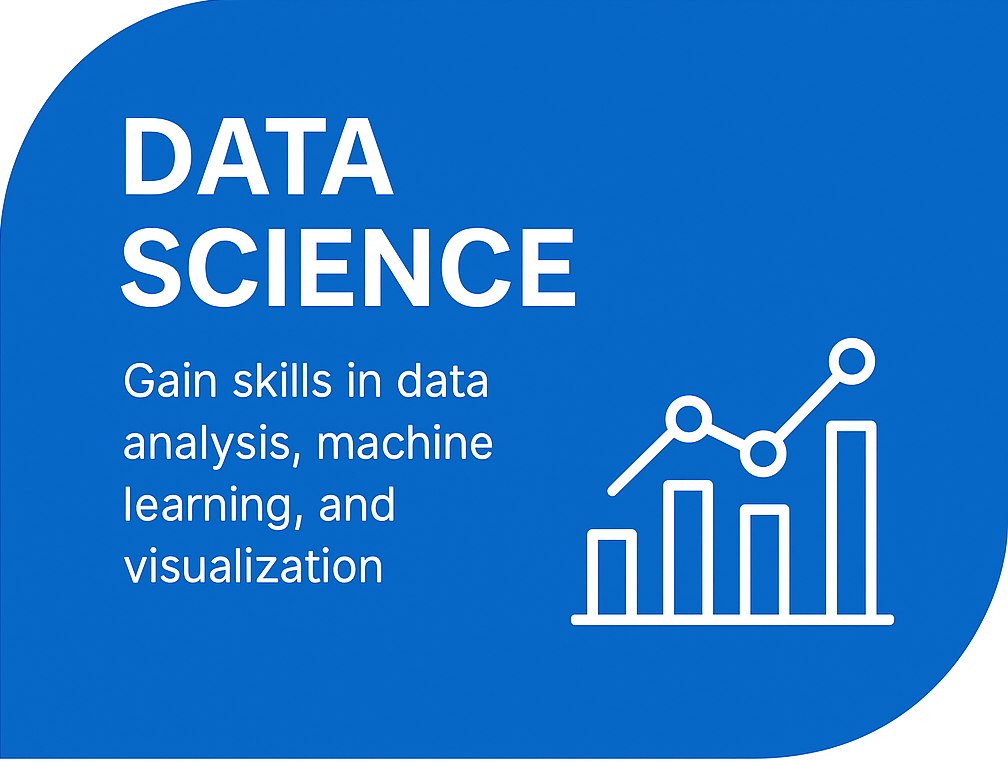 DATA SCIENCE

Gain skills in data analysis, machine learning, and visualization